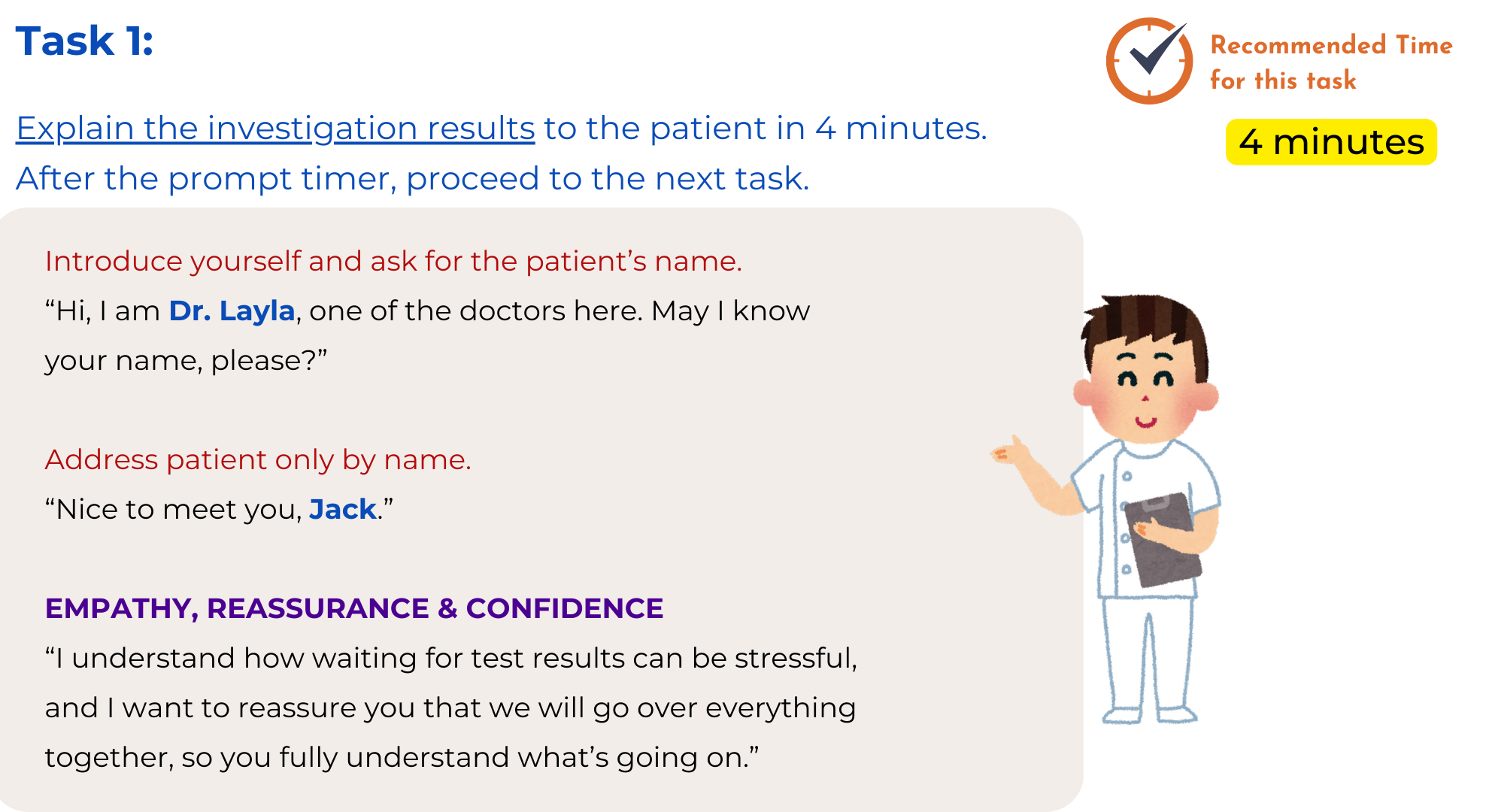 Task 1:

Recommended Time for this task

4 minutes

Explain the investigation results to the patient in 4 minutes.
After the prompt timer, proceed to the next task.

Introduce yourself and ask for the patient’s name.
“Hi, I am Dr. Layla, one of the doctors here. May I know your name, please?”

Address patient only by name.
“Nice to meet you, Jack.”

EMPATHY, REASSURANCE & CONFIDENCE
“I understand how waiting for test results can be stressful, and I want to reassure you that we will go over everything together, so you fully understand what’s going on.”